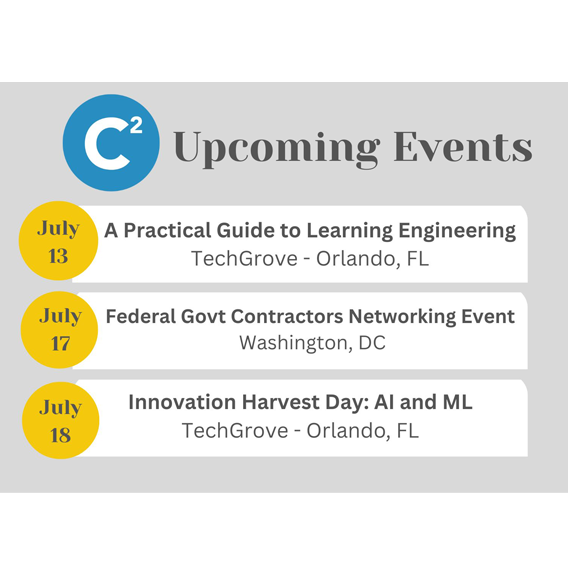 $C^2$ Upcoming Events

July 13
A Practical Guide to Learning Engineering
TechGrove - Orlando, FL

July 17
Federal Govt Contractors Networking Event
Washington, DC

July 18
Innovation Harvest Day: AI and ML
TechGrove - Orlando, FL